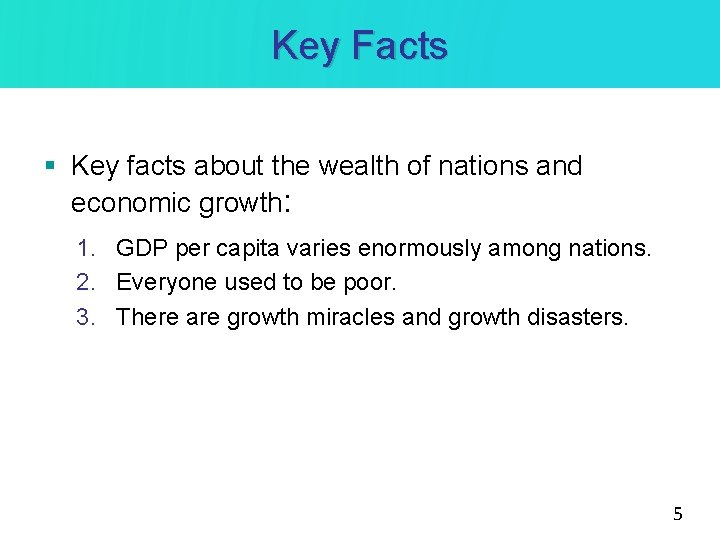 Key Facts

▪ Key facts about the wealth of nations and economic growth:

1. GDP per capita varies enormously among nations.
2. Everyone used to be poor.
3. There are growth miracles and growth disasters.

5